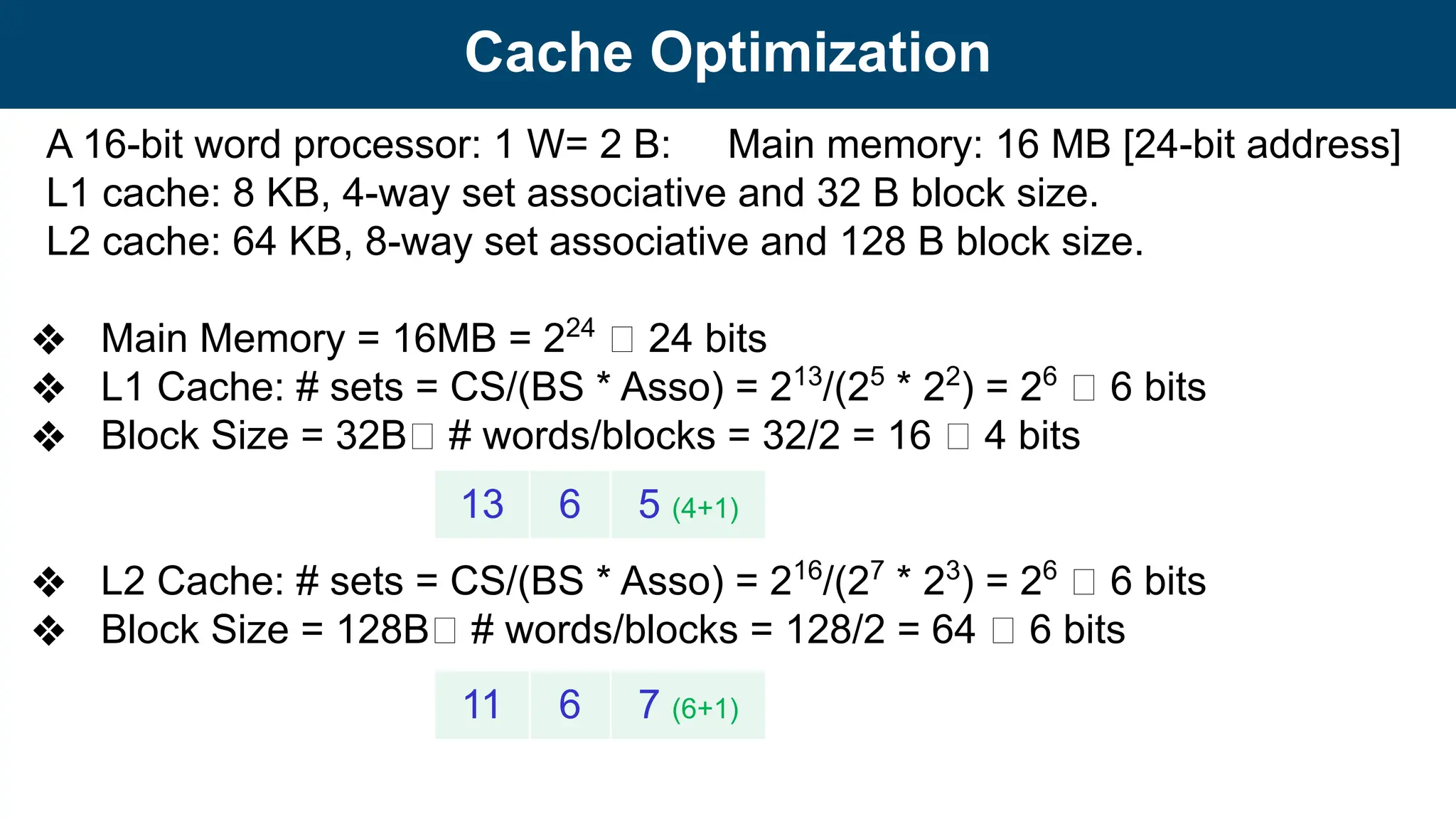 Cache Optimization

A 16-bit word processor: 1 W= 2 B: Main memory: 16 MB [24-bit address]
L1 cache: 8 KB, 4-way set associative and 32 B block size.
L2 cache: 64 KB, 8-way set associative and 128 B block size.

❖ Main Memory = 16MB = $2^{24}$ □ 24 bits
❖ L1 Cache: # sets = CS/(BS * Asso) = $2^{13}/(2^5 * 2^2) = 2^6$ □ 6 bits
❖ Block Size = 32B□ # words/blocks = 32/2 = 16 □ 4 bits

| 13 | 6 | 5 (4+1) |
|---|---|---|

❖ L2 Cache: # sets = CS/(BS * Asso) = $2^{16}/(2^7 * 2^3) = 2^6$ □ 6 bits
❖ Block Size = 128B□ # words/blocks = 128/2 = 64 □ 6 bits

| 11 | 6 | 7 (6+1) |
|---|---|---|